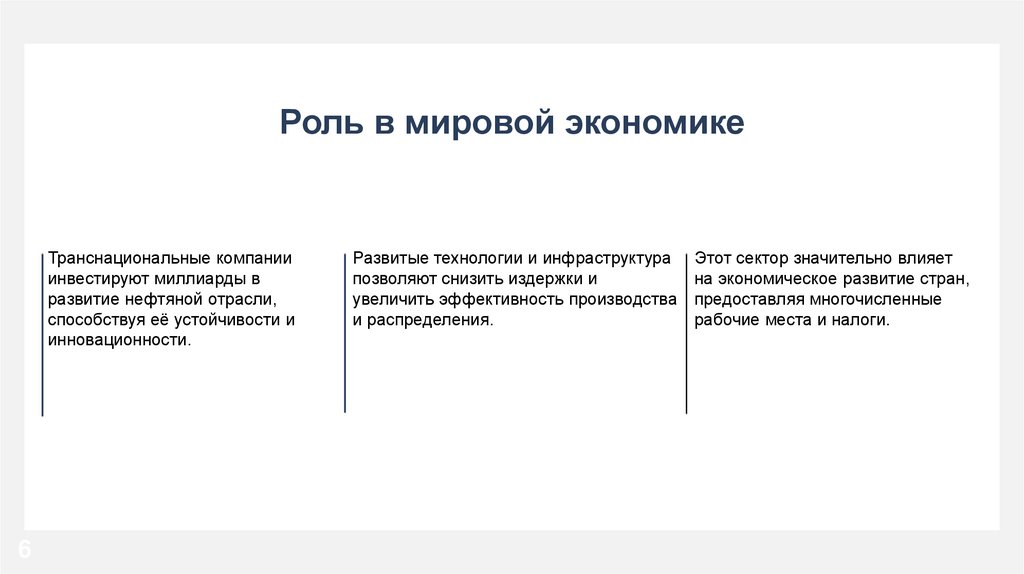 Роль в мировой экономике

Транснациональные компании инвестируют миллиарды в развитие нефтяной отрасли, способствуя её устойчивости и инновационности.

Развитые технологии и инфраструктура позволяют снизить издержки и увеличить эффективность производства и распределения.

Этот сектор значительно влияет на экономическое развитие стран, предоставляя многочисленные рабочие места и налоги.

6